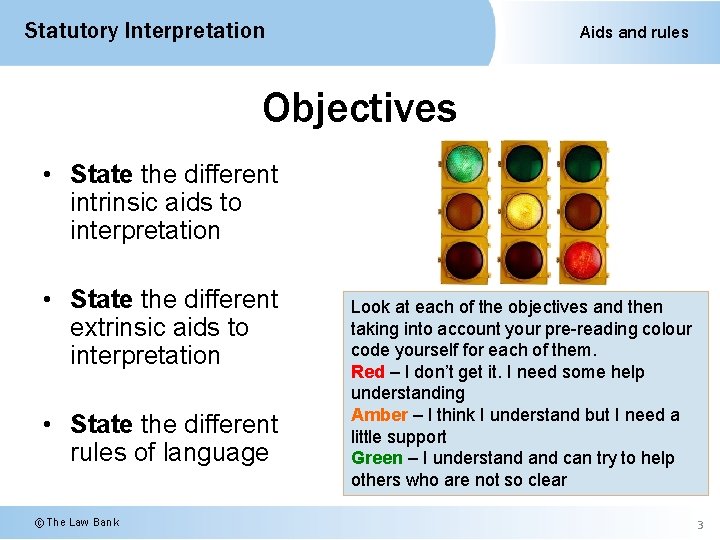 Statutory Interpretation

Aids and rules

Objectives

• State the different intrinsic aids to interpretation

• State the different extrinsic aids to interpretation

• State the different rules of language

Look at each of the objectives and then taking into account your pre-reading colour code yourself for each of them.
Red – I don't get it. I need some help understanding
Amber – I think I understand but I need a little support
Green – I understand and can try to help others who are not so clear

© The Law Bank

3